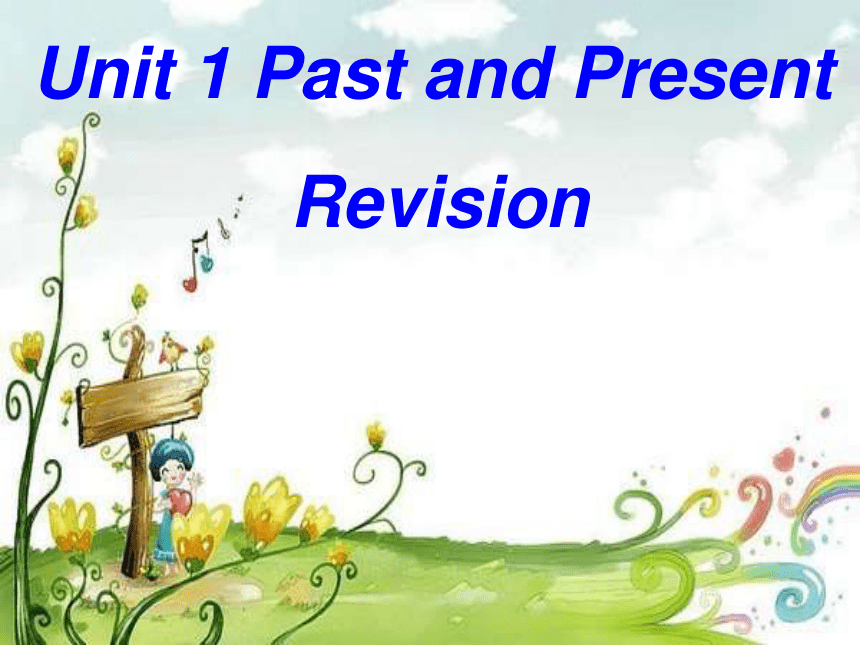 Unit 1 Past and Present

Revision